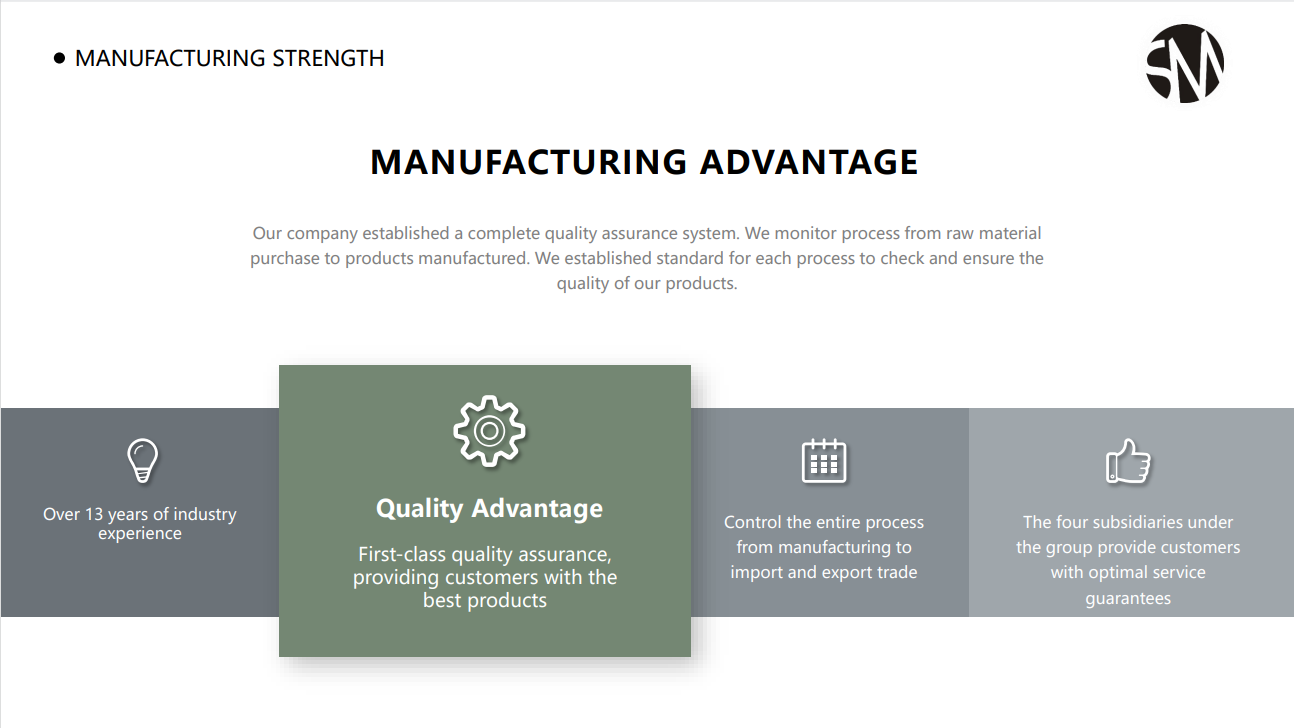 ● MANUFACTURING STRENGTH

SM

MANUFACTURING ADVANTAGE

Our company established a complete quality assurance system. We monitor process from raw material purchase to products manufactured. We established standard for each process to check and ensure the quality of our products.

Over 13 years of industry experience

Quality Advantage

First-class quality assurance, providing customers with the best products

Control the entire process from manufacturing to import and export trade

The four subsidiaries under the group provide customers with optimal service guarantees